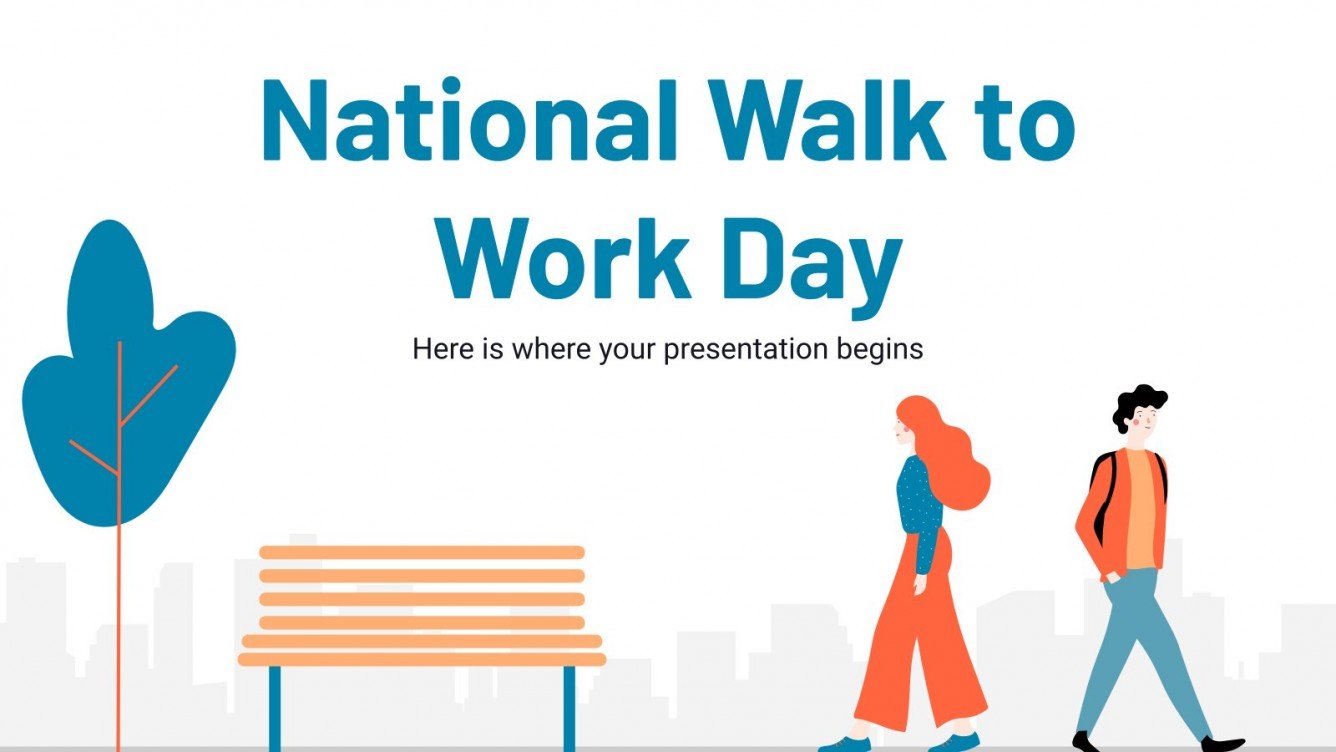 National Walk to Work Day

Here is where your presentation begins